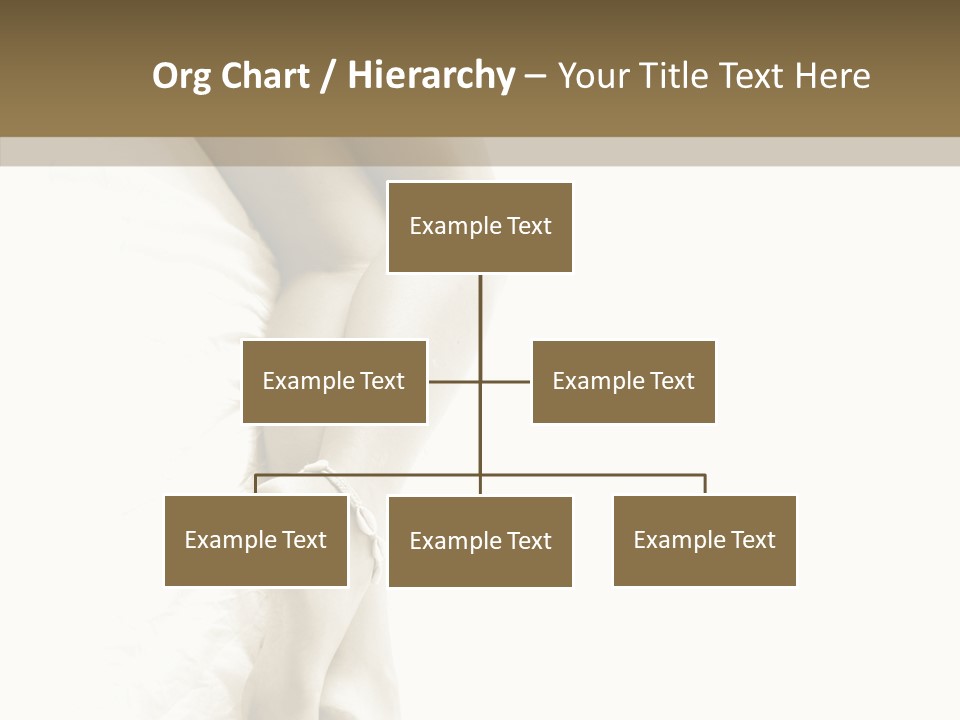 Org Chart / Hierarchy – Your Title Text Here

Example Text

Example Text

Example Text

Example Text

Example Text

Example Text